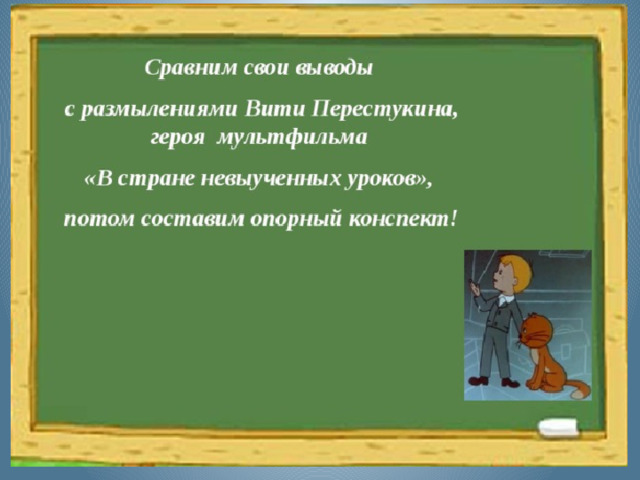 Сравним свои выводы

с размылениями Вити Перестукина, героя мультфильма

«В стране невыученных уроков»,

потом составим опорный конспект!